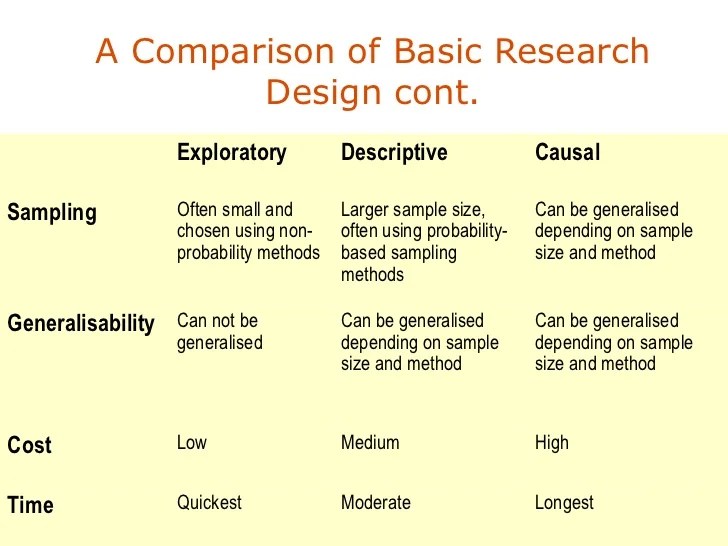 A Comparison of Basic Research Design cont.

| | Exploratory | Descriptive | Causal |
|---|---|---|---|
| Sampling | Often small and chosen using non-probability methods | Larger sample size, often using probability-based sampling methods | Can be generalised depending on sample size and method |
| Generalisability | Can not be generalised | Can be generalised depending on sample size and method | Can be generalised depending on sample size and method |
| Cost | Low | Medium | High |
| Time | Quickest | Moderate | Longest |